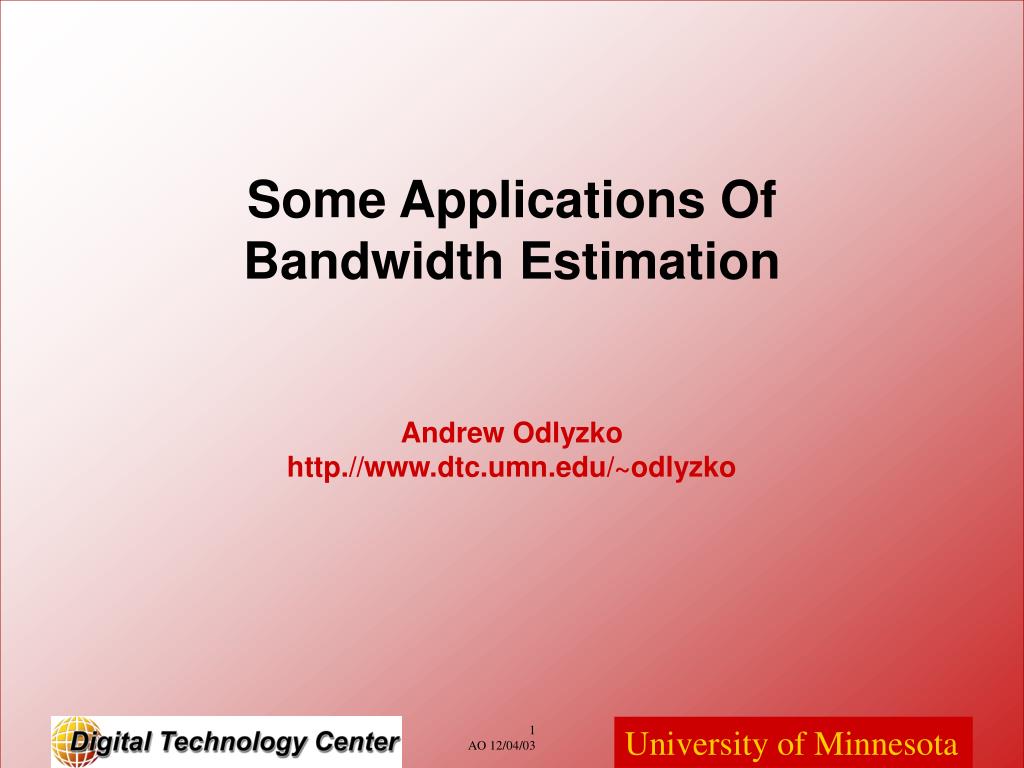 Some Applications Of Bandwidth Estimation

Andrew Odlyzko
http.//www.dtc.umn.edu/~odlyzko

Digital Technology Center

1
AO 12/04/03

University of Minnesota